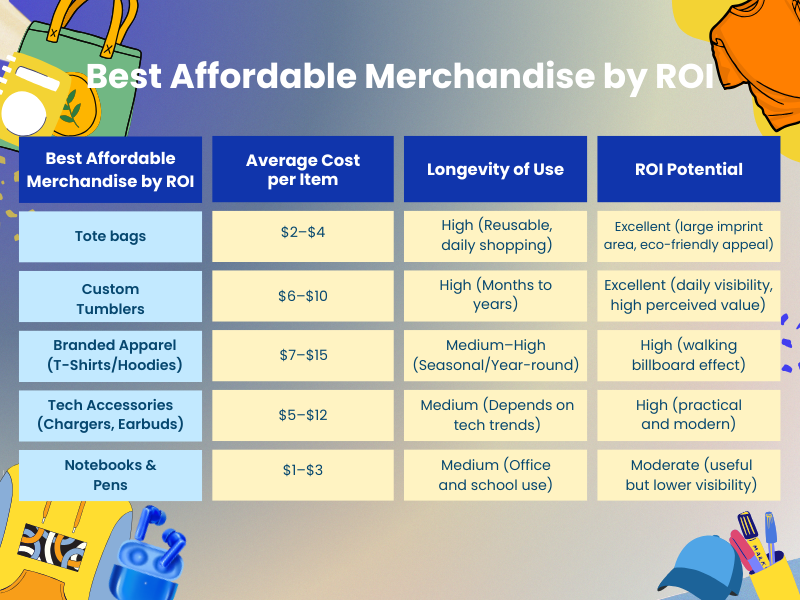 Best Affordable Merchandise by ROI

| Best Affordable Merchandise by ROI | Average Cost per Item | Longevity of Use | ROI Potential |
|---|---|---|---|
| Tote bags | \$2–\$4 | High (Reusable, daily shopping) | Excellent (large imprint area, eco-friendly appeal) |
| Custom Tumblers | \$6–\$10 | High (Months to years) | Excellent (daily visibility, high perceived value) |
| Branded Apparel (T-Shirts/Hoodies) | \$7–\$15 | Medium–High (Seasonal/Year-round) | High (walking billboard effect) |
| Tech Accessories (Chargers, Earbuds) | \$5–\$12 | Medium (Depends on tech trends) | High (practical and modern) |
| Notebooks & Pens | \$1–\$3 | Medium (Office and school use) | Moderate (useful but lower visibility) |